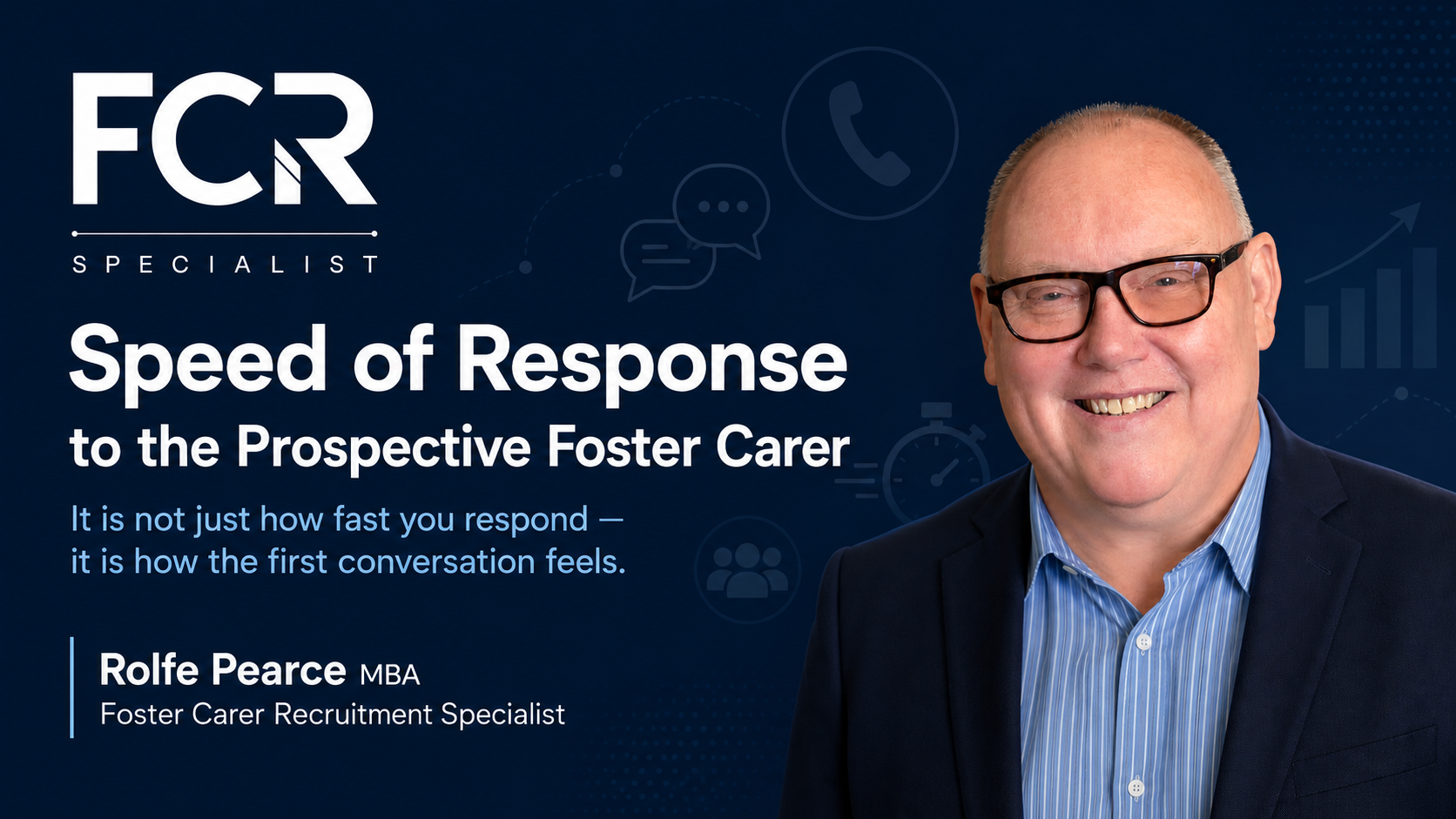 FCR

SPECIALIST

Speed of Response to the Prospective Foster Carer

It is not just how fast you respond — it is how the first conversation feels.

Rolfe Pearce MBA
Foster Carer Recruitment Specialist